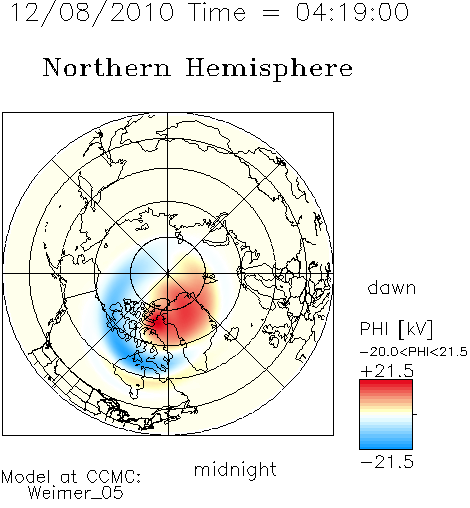 12/08/2010 Time = 04:19:00

Northern Hemisphere

dawn

PHI [kV]

−20.0<PHI<21.5

+21.5

−21.5

midnight

Model at CCMC:
Weimer_05